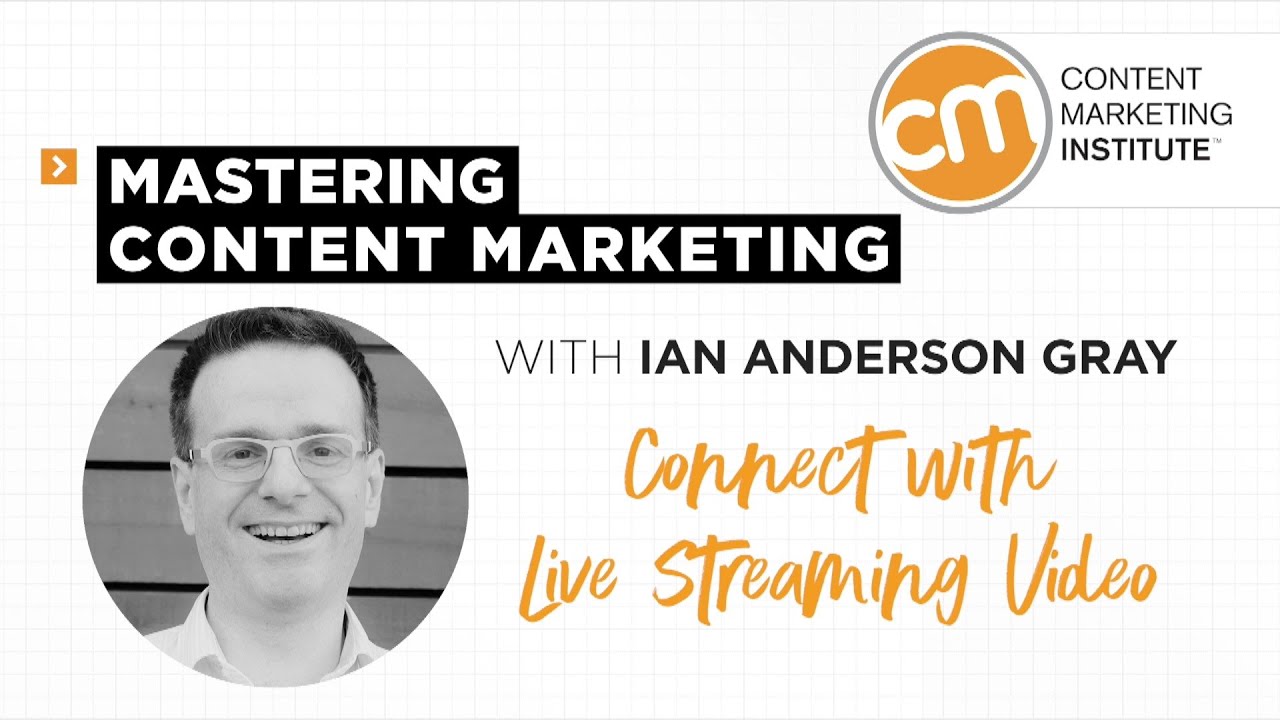 cm CONTENT MARKETING INSTITUTE™

MASTERING CONTENT MARKETING

WITH IAN ANDERSON GRAY

Connect with Live Streaming Video